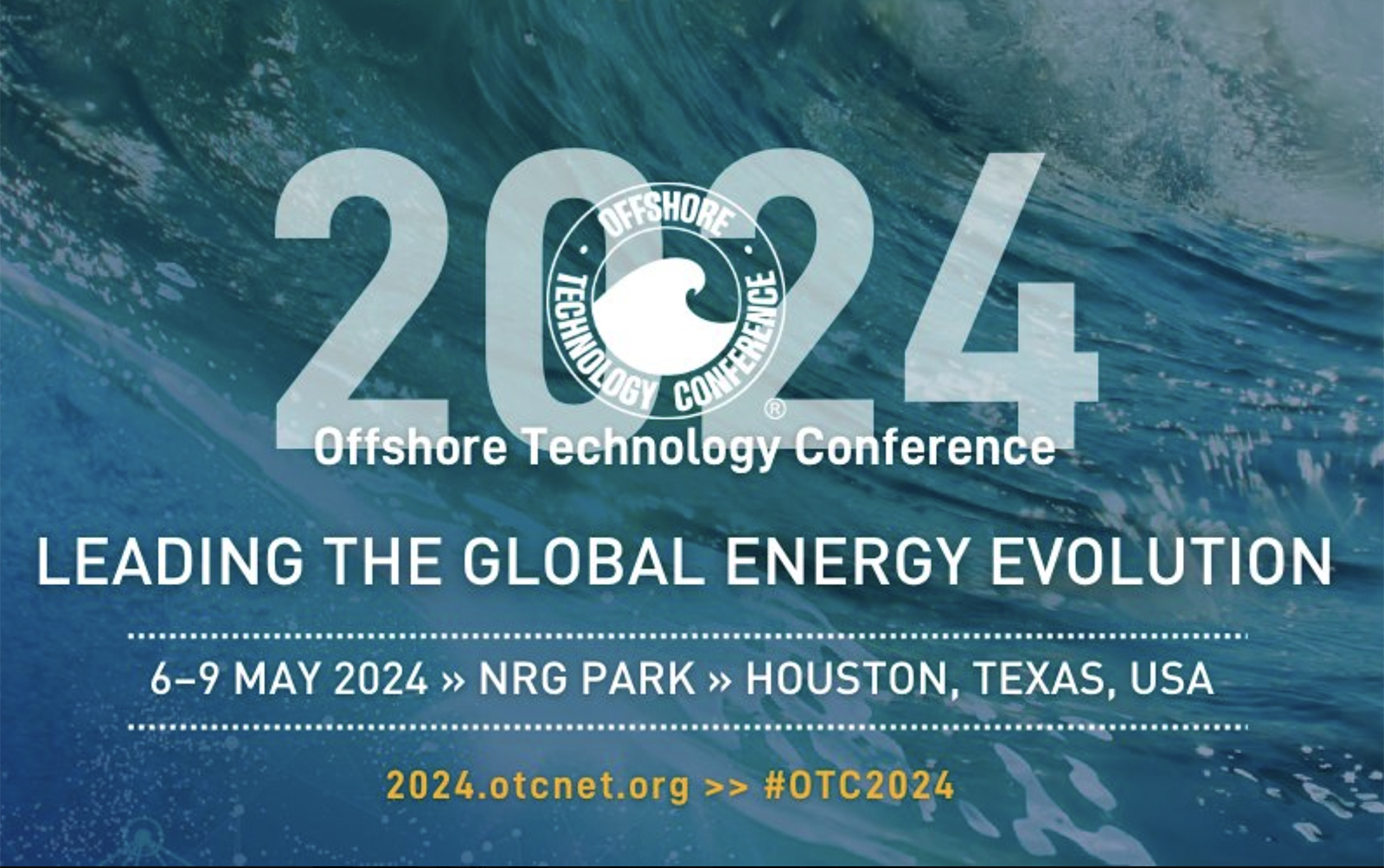 2024

OFFSHORE TECHNOLOGY CONFERENCE ®

Offshore Technology Conference

LEADING THE GLOBAL ENERGY EVOLUTION

6–9 MAY 2024 » NRG PARK » HOUSTON, TEXAS, USA

2024.otcnet.org >> #OTC2024